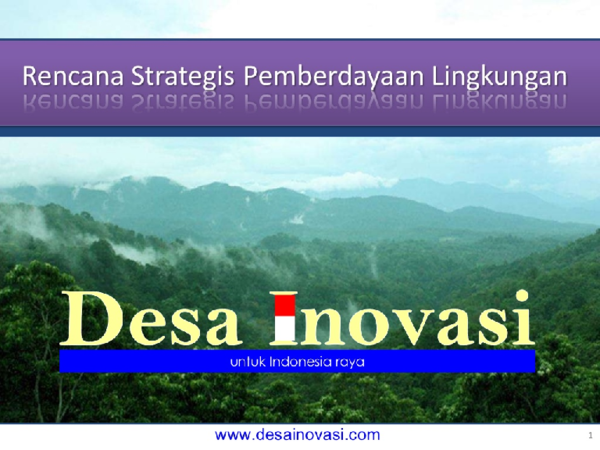 Rencana Strategis Pemberdayaan Lingkungan

Desa Inovasi

untuk Indonesia raya

www.desainovasi.com

1